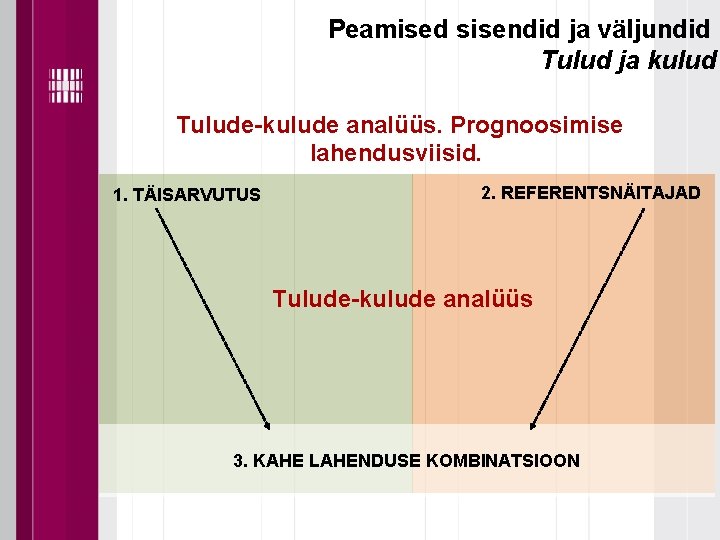 Peamised sisendid ja väljundid
Tulud ja kulud

Tulude-kulude analüüs. Prognoosimise lahendusviisid.

1. TÄISARVUTUS

2. REFERENTSNÄITAJAD

Tulude-kulude analüüs

3. KAHE LAHENDUSE KOMBINATSIOON